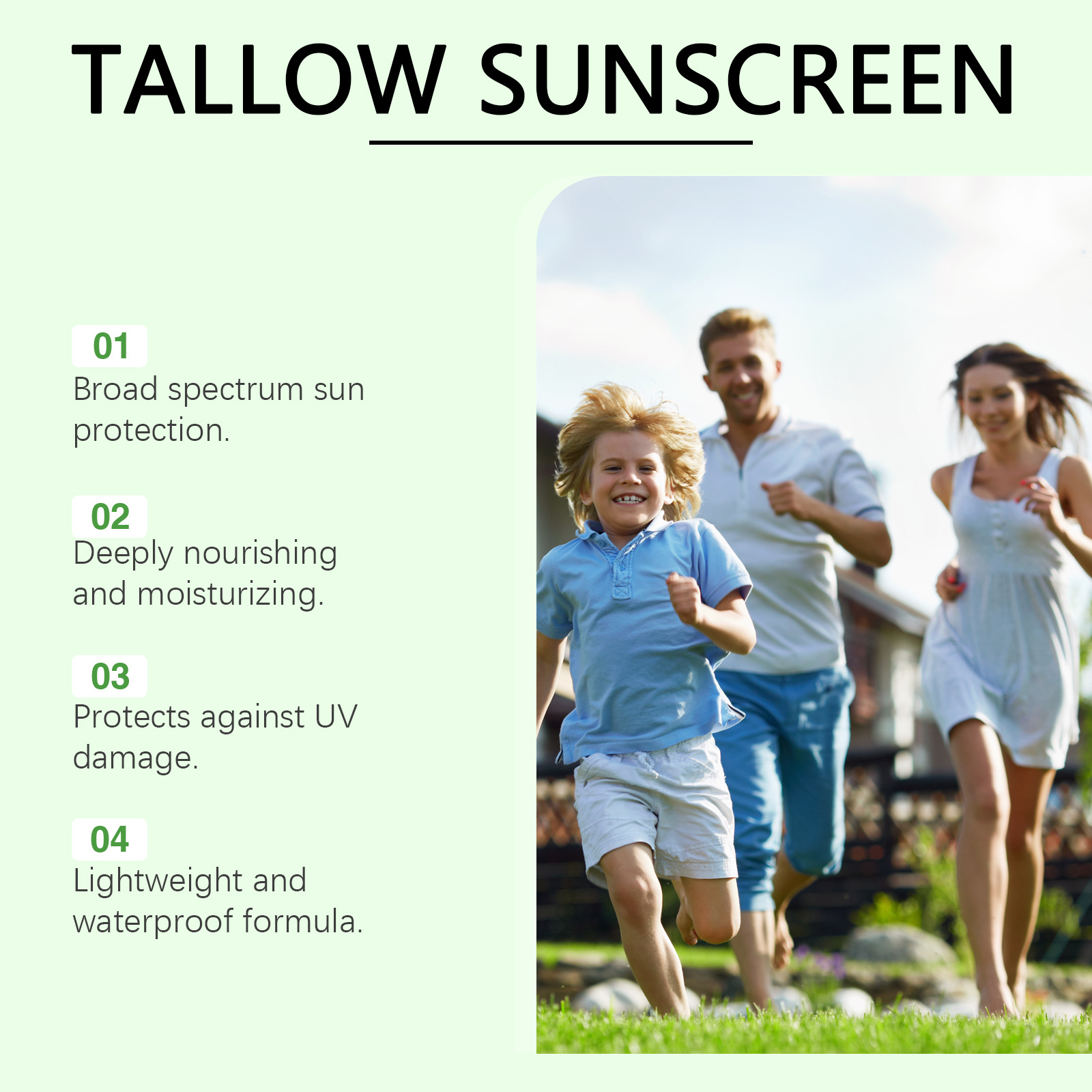 TALLOW SUNSCREEN

01
Broad spectrum sun protection.

02
Deeply nourishing and moisturizing.

03
Protects against UV damage.

04
Lightweight and waterproof formula.